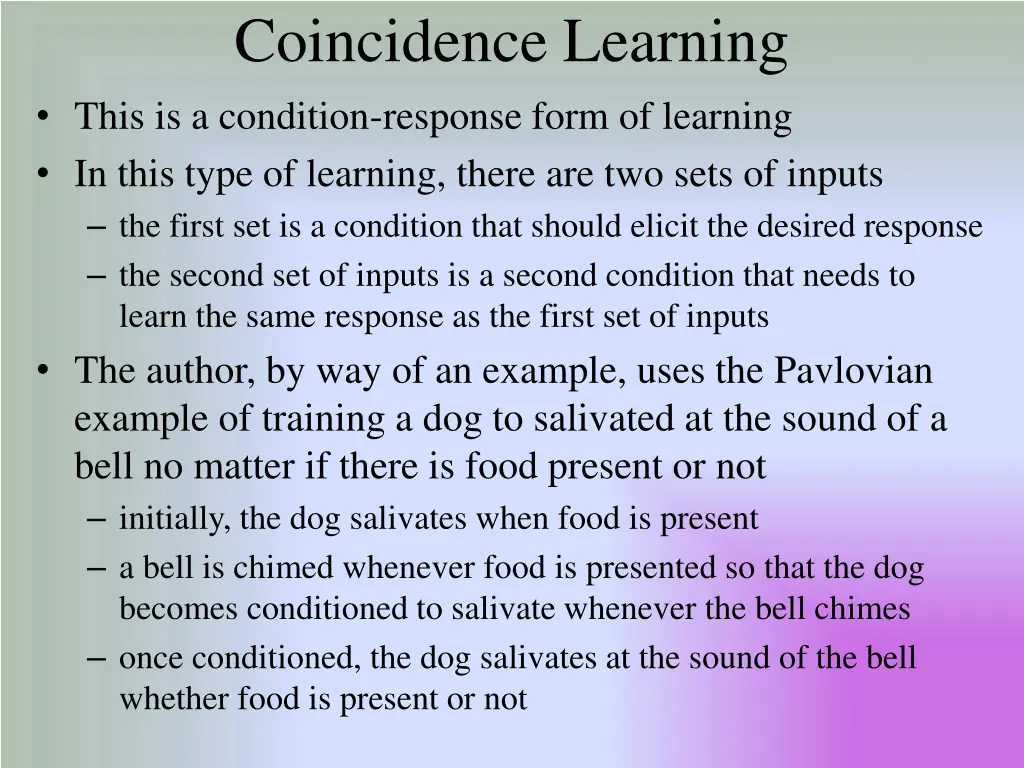 Coincidence Learning

• This is a condition-response form of learning
• In this type of learning, there are two sets of inputs
  – the first set is a condition that should elicit the desired response
  – the second set of inputs is a second condition that needs to learn the same response as the first set of inputs
• The author, by way of an example, uses the Pavlovian example of training a dog to salivated at the sound of a bell no matter if there is food present or not
  – initially, the dog salivates when food is present
  – a bell is chimed whenever food is presented so that the dog becomes conditioned to salivate whenever the bell chimes
  – once conditioned, the dog salivates at the sound of the bell whether food is present or not